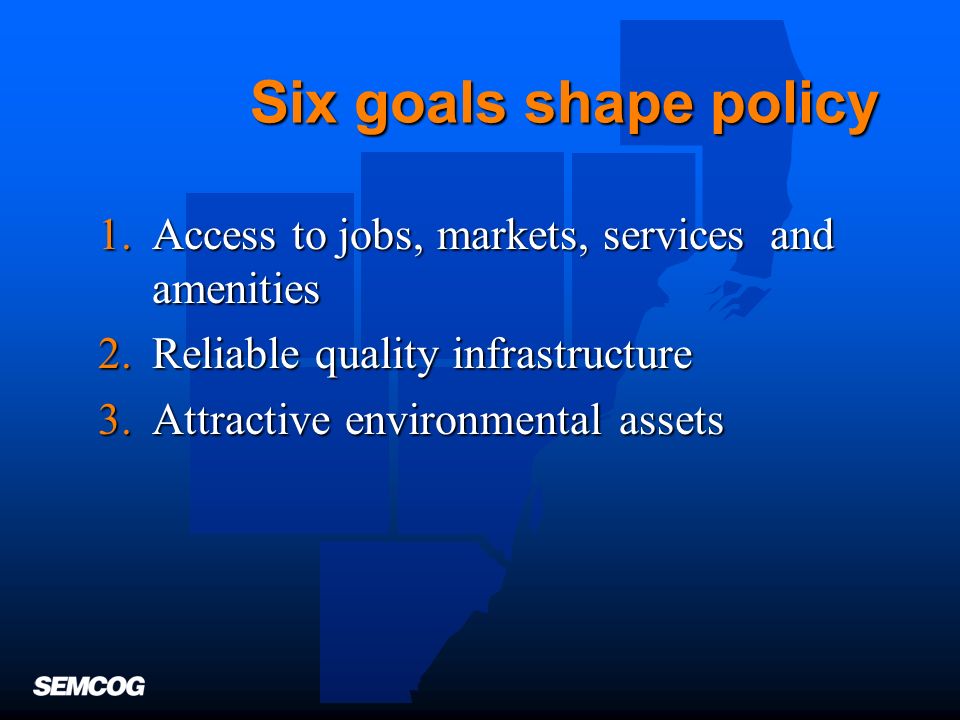 Six goals shape policy

1. Access to jobs, markets, services and amenities
2. Reliable quality infrastructure
3. Attractive environmental assets

SEMCOG